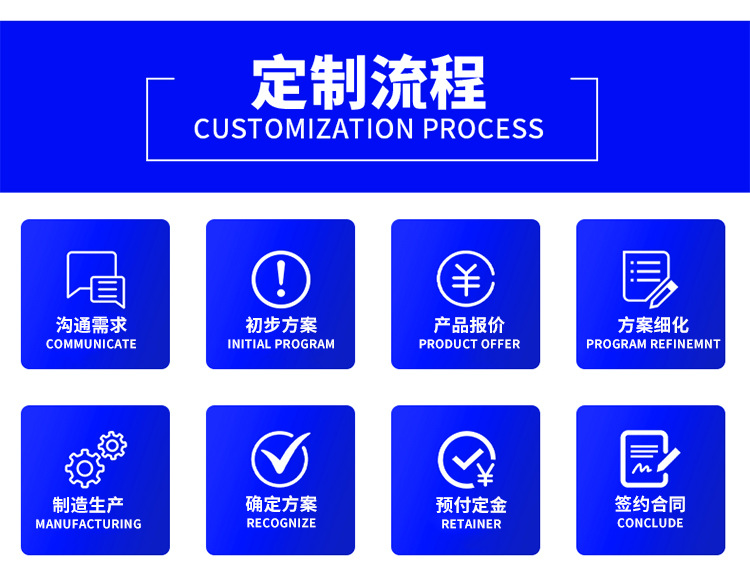 定制流程
CUSTOMIZATION PROCESS

沟通需求
COMMUNICATE

初步方案
INITIAL PROGRAM

产品报价
PRODUCT OFFER

方案细化
PROGRAM REFINEMNT

制造生产
MANUFACTURING

确定方案
RECOGNIZE

预付定金
RETAINER

签约合同
CONCLUDE